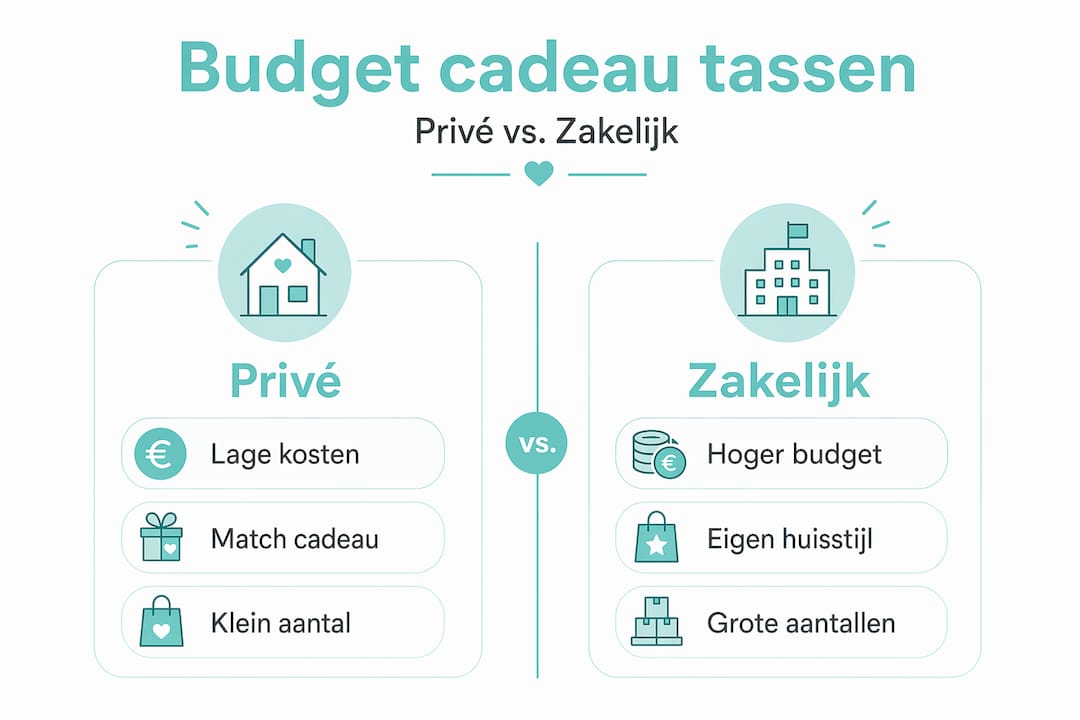 Budget cadeau tassen

Privé vs. Zakelijk

Privé

€ Lage kosten

Match cadeau

Klein aantal

vs.

Zakelijk

€ Hoger budget

Eigen huisstijl

Grote aantallen